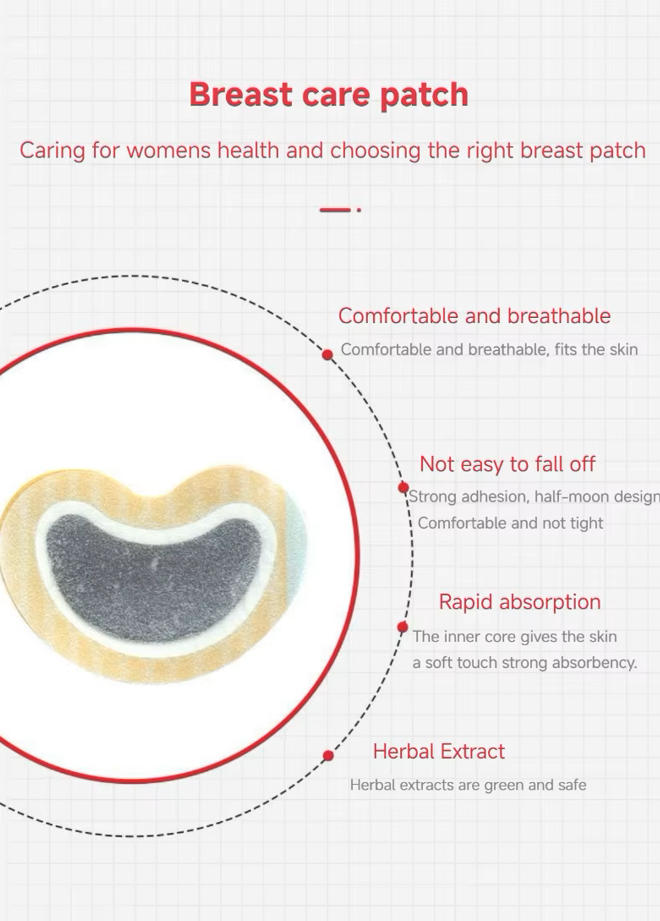 Breast care patch

Caring for womens health and choosing the right breast patch

Comfortable and breathable

Comfortable and breathable, fits the skin

Not easy to fall off

Strong adhesion, half-moon design

Comfortable and not tight

Rapid absorption

The inner core gives the skin a soft touch strong absorbency.

Herbal Extract

Herbal extracts are green and safe